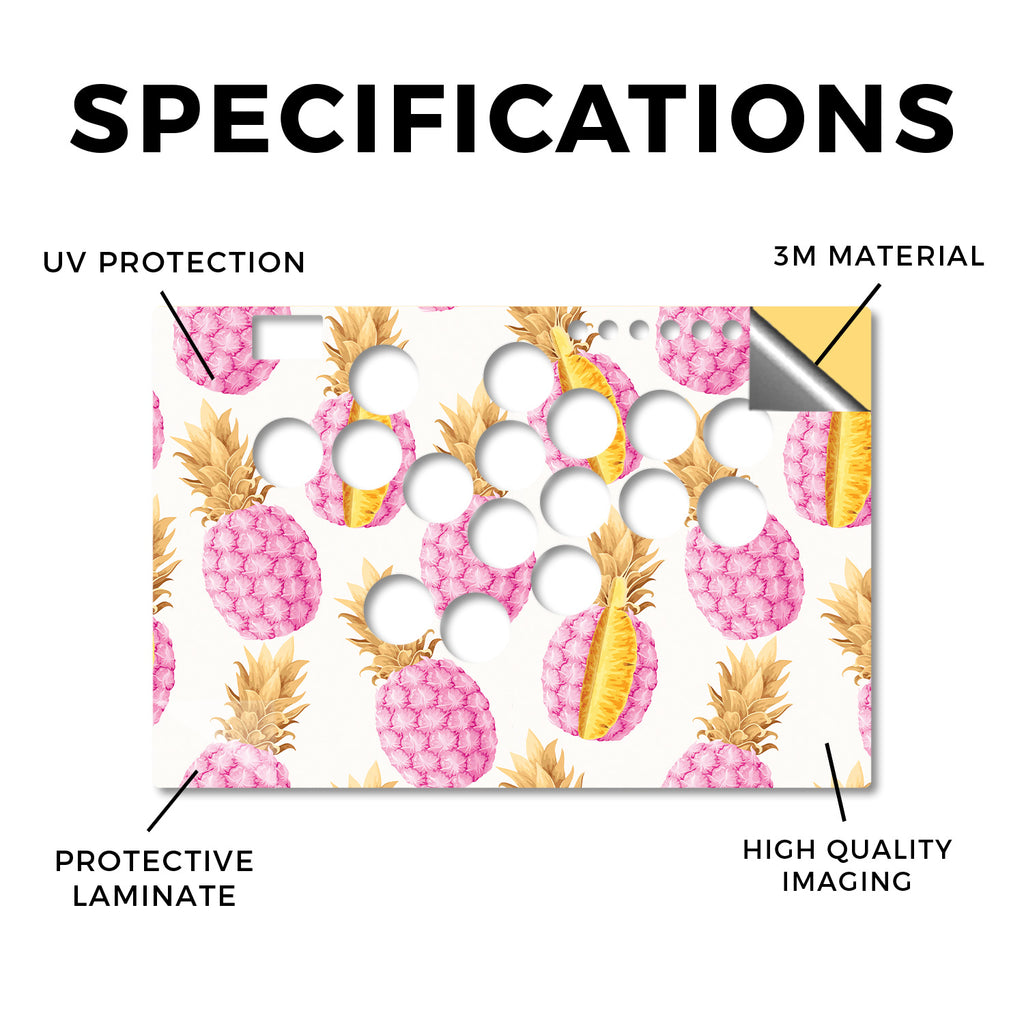 SPECIFICATIONS

UV PROTECTION

3M MATERIAL

PROTECTIVE LAMINATE

HIGH QUALITY IMAGING